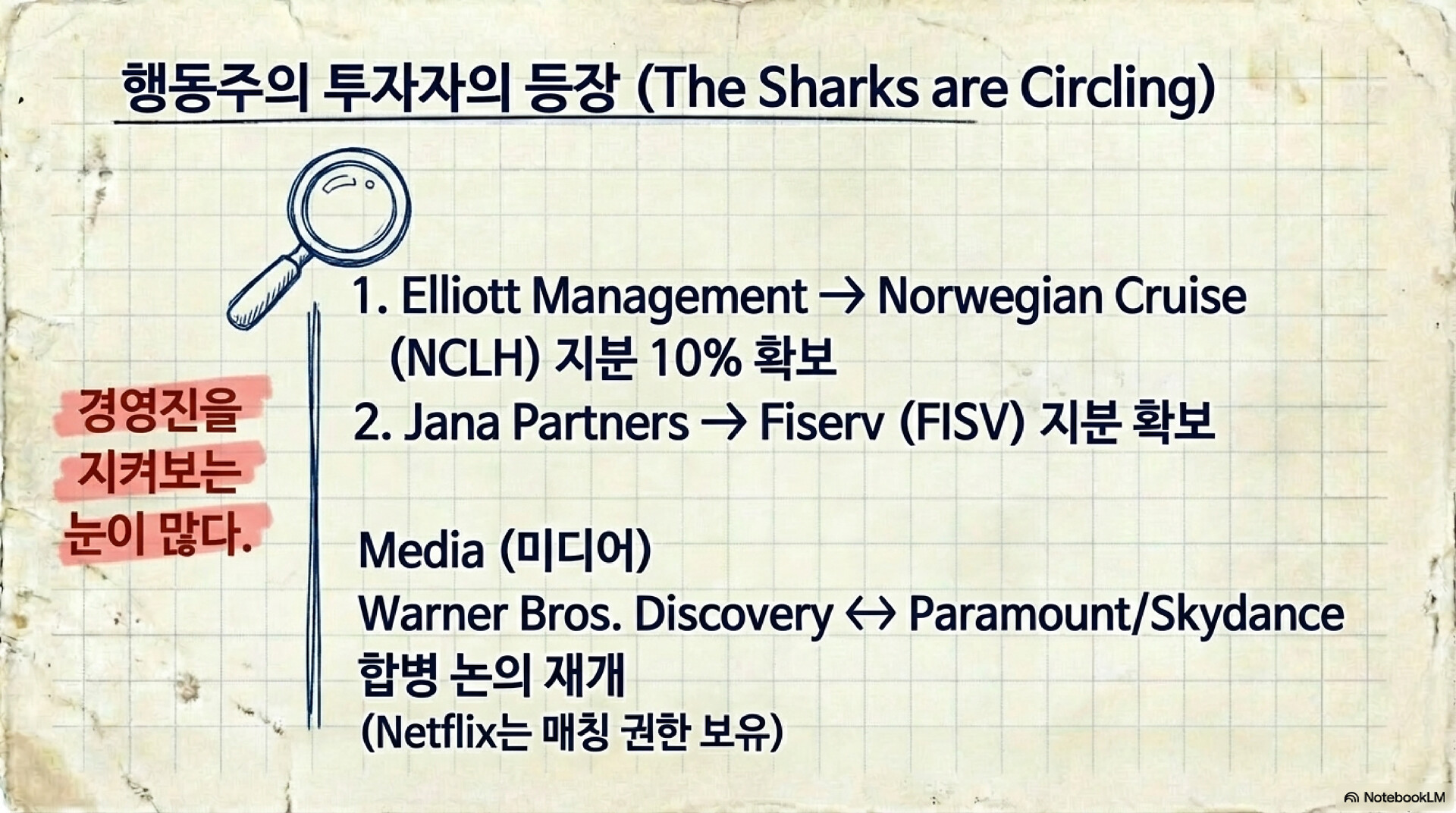 행동주의 투자자의 등장 (The Sharks are Circling)

경영진을 지켜보는 눈이 많다.

1. Elliott Management → Norwegian Cruise (NCLH) 지분 10% 확보
2. Jana Partners → Fiserv (FISV) 지분 확보

Media (미디어)
Warner Bros. Discovery ↔ Paramount/Skydance 합병 논의 재개
(Netflix는 매칭 권한 보유)

NotebookLM